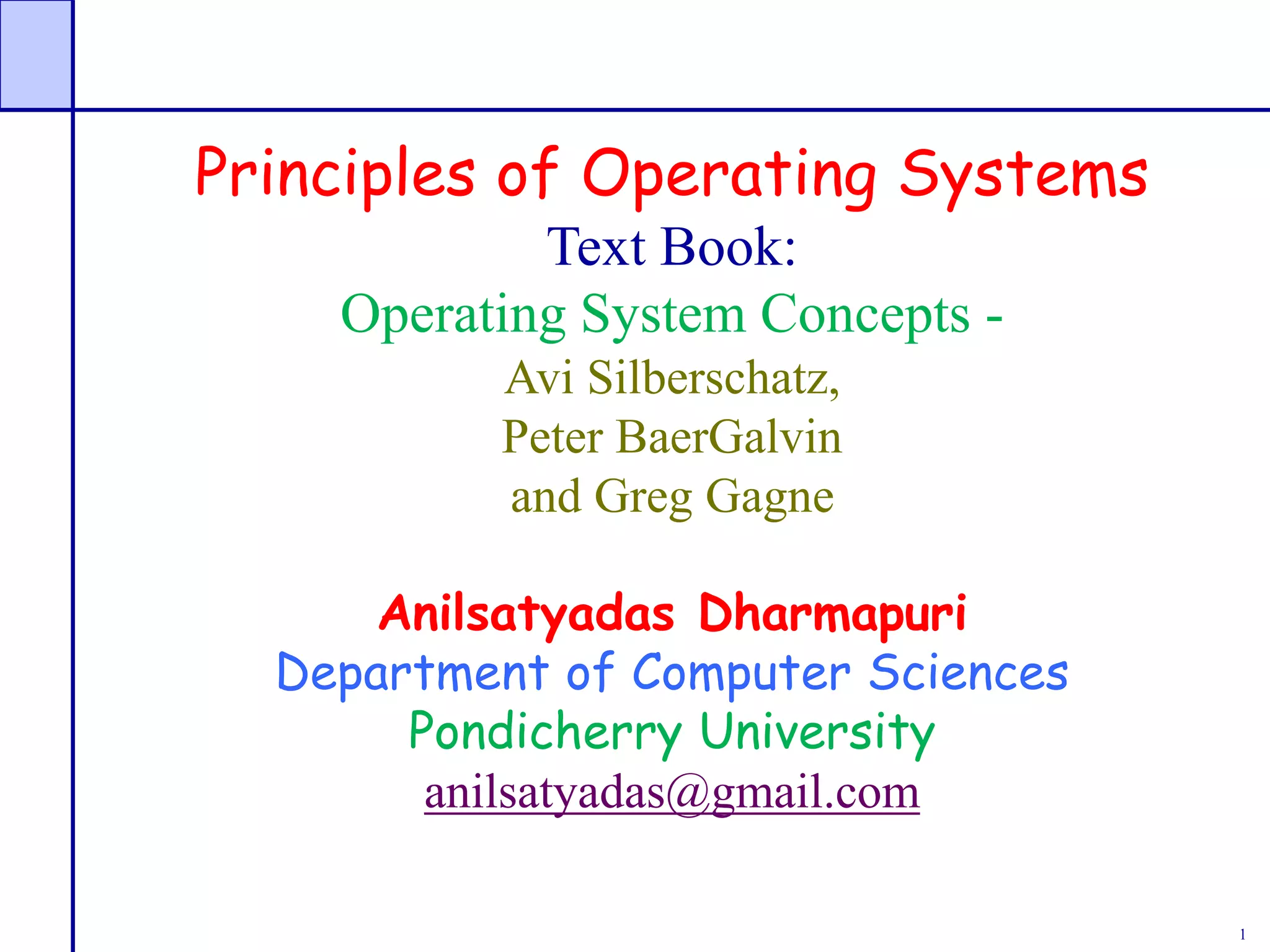 Principles of Operating Systems
Text Book:
Operating System Concepts -
Avi Silberschatz,
Peter BaerGalvin
and Greg Gagne

Anilsatyadas Dharmapuri
Department of Computer Sciences
Pondicherry University
anilsatyadas@gmail.com

1